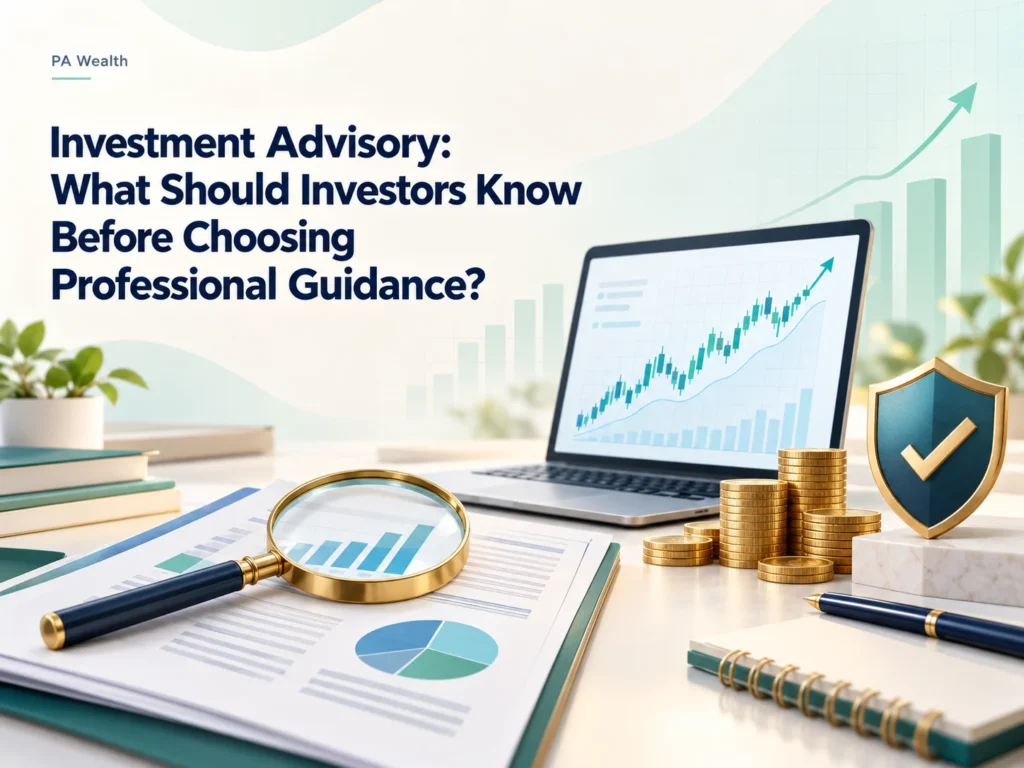 PA Wealth

Investment Advisory:
What Should Investors Know
Before Choosing
Professional Guidance?